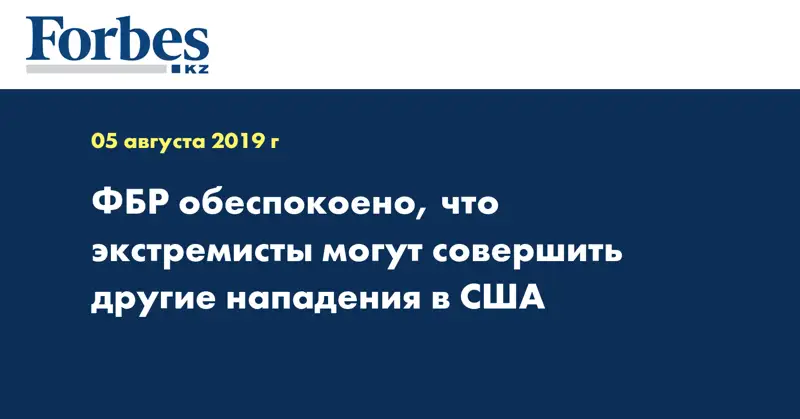 Forbes
KZ

05 августа 2019 г

ФБР обеспокоено, что экстремисты могут совершить другие нападения в США